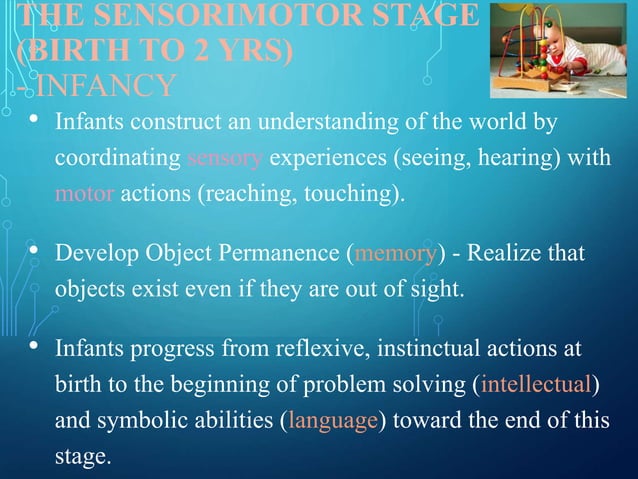 THE SENSORIMOTOR STAGE (BIRTH TO 2 YRS) - INFANCY

• Infants construct an understanding of the world by coordinating sensory experiences (seeing, hearing) with motor actions (reaching, touching).

• Develop Object Permanence (memory) - Realize that objects exist even if they are out of sight.

• Infants progress from reflexive, instinctual actions at birth to the beginning of problem solving (intellectual) and symbolic abilities (language) toward the end of this stage.